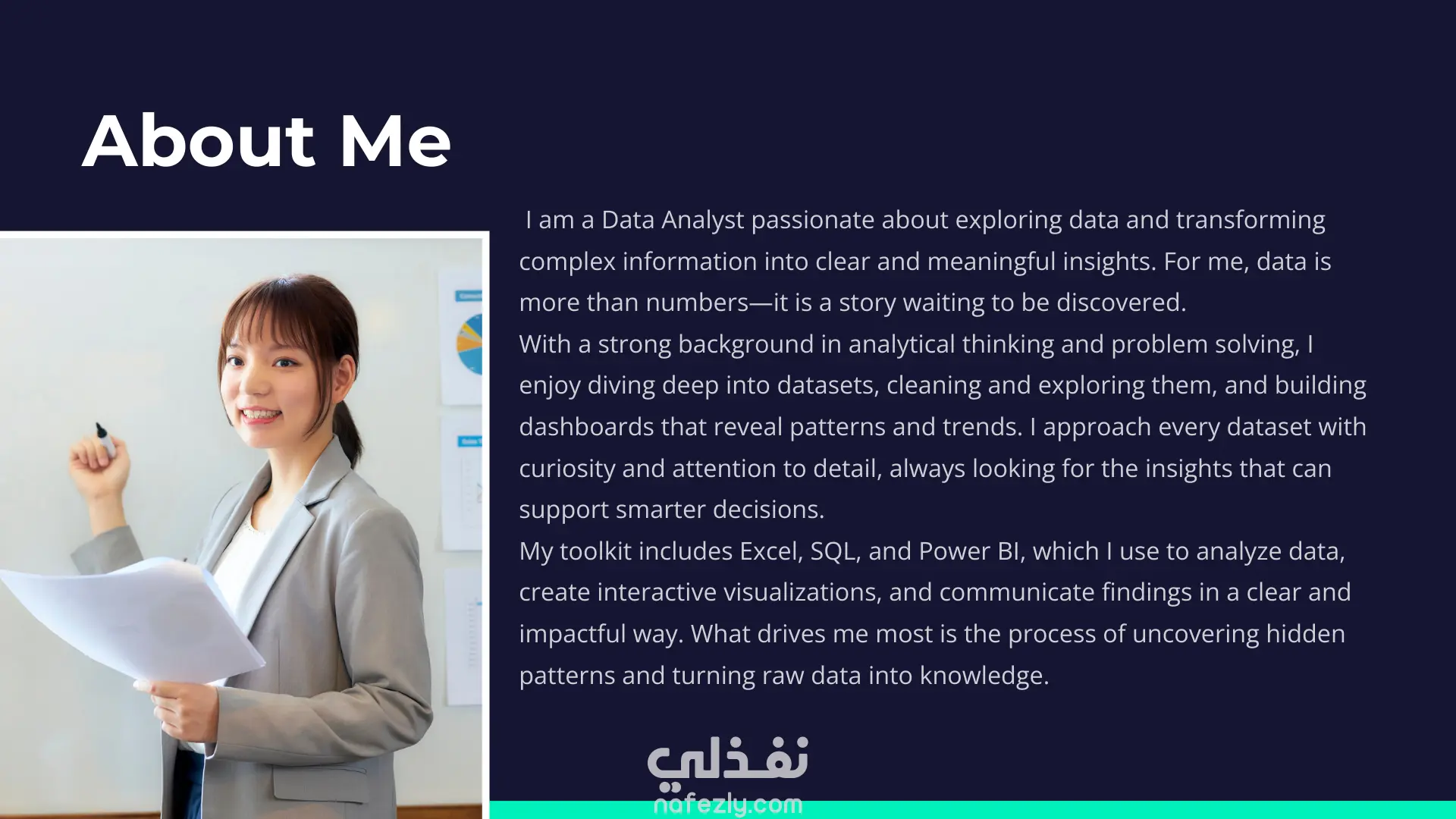 About Me

I am a Data Analyst passionate about exploring data and transforming complex information into clear and meaningful insights. For me, data is more than numbers—it is a story waiting to be discovered.
With a strong background in analytical thinking and problem solving, I enjoy diving deep into datasets, cleaning and exploring them, and building dashboards that reveal patterns and trends. I approach every dataset with curiosity and attention to detail, always looking for the insights that can support smarter decisions.
My toolkit includes Excel, SQL, and Power BI, which I use to analyze data, create interactive visualizations, and communicate findings in a clear and impactful way. What drives me most is the process of uncovering hidden patterns and turning raw data into knowledge.

نفذلي
nafezly.com